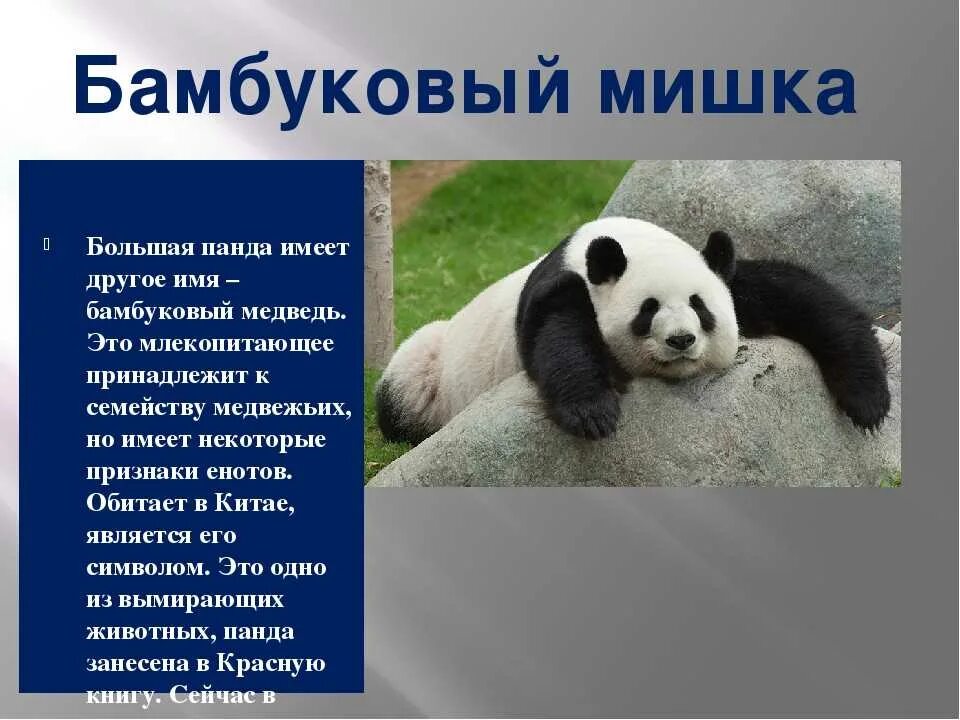 Бамбуковый мишка

Большая панда имеет другое имя – бамбуковый медведь. Это млекопитающее принадлежит к семейству медвежьих, но имеет некоторые признаки енотов. Обитает в Китае, является его символом. Это одно из вымирающих животных, панда занесена в Красную книгу. Сейчас в